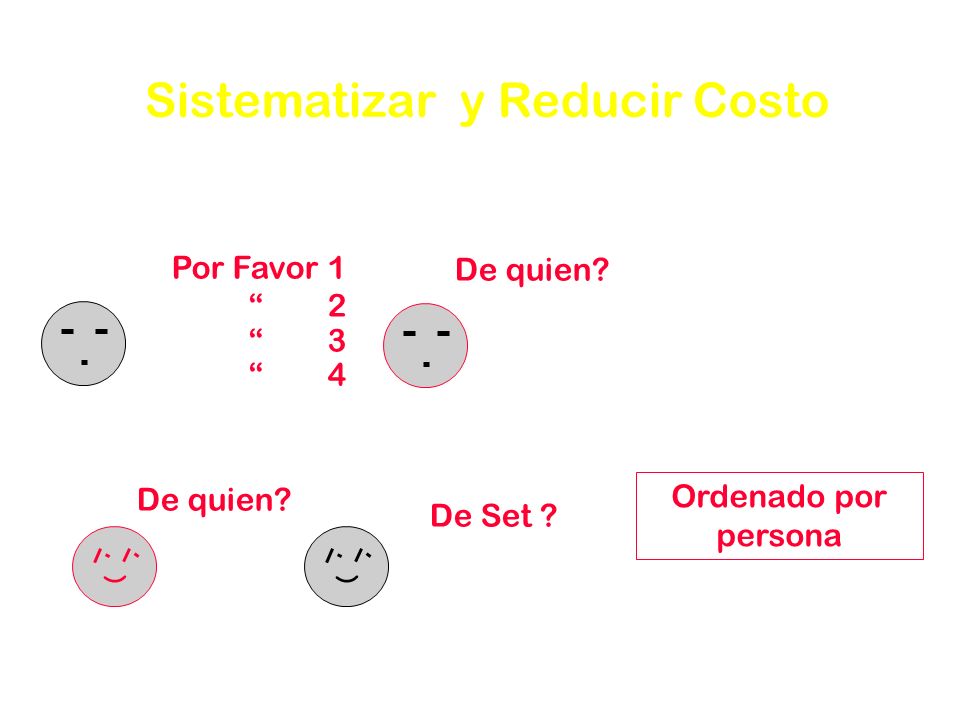 Sistematizar y Reducir Costo

Por Favor 1
“ 2
“ 3
“ 4

De quien?

De quien?

De Set ?

Ordenado por persona